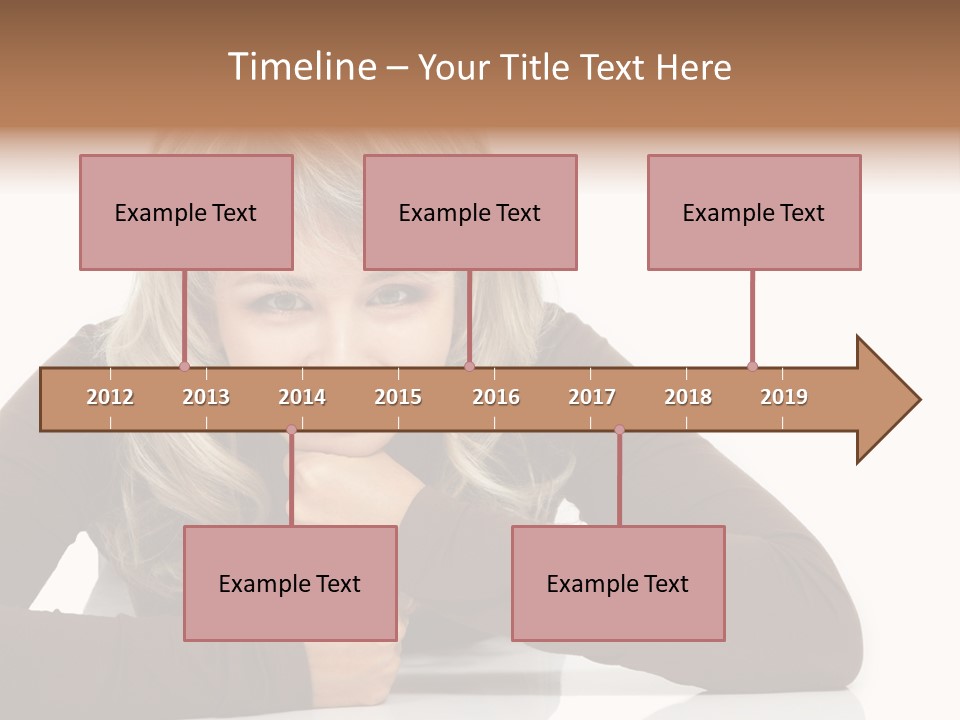 Timeline – Your Title Text Here

Example Text

Example Text

Example Text

2012 2013 2014 2015 2016 2017 2018 2019

Example Text

Example Text